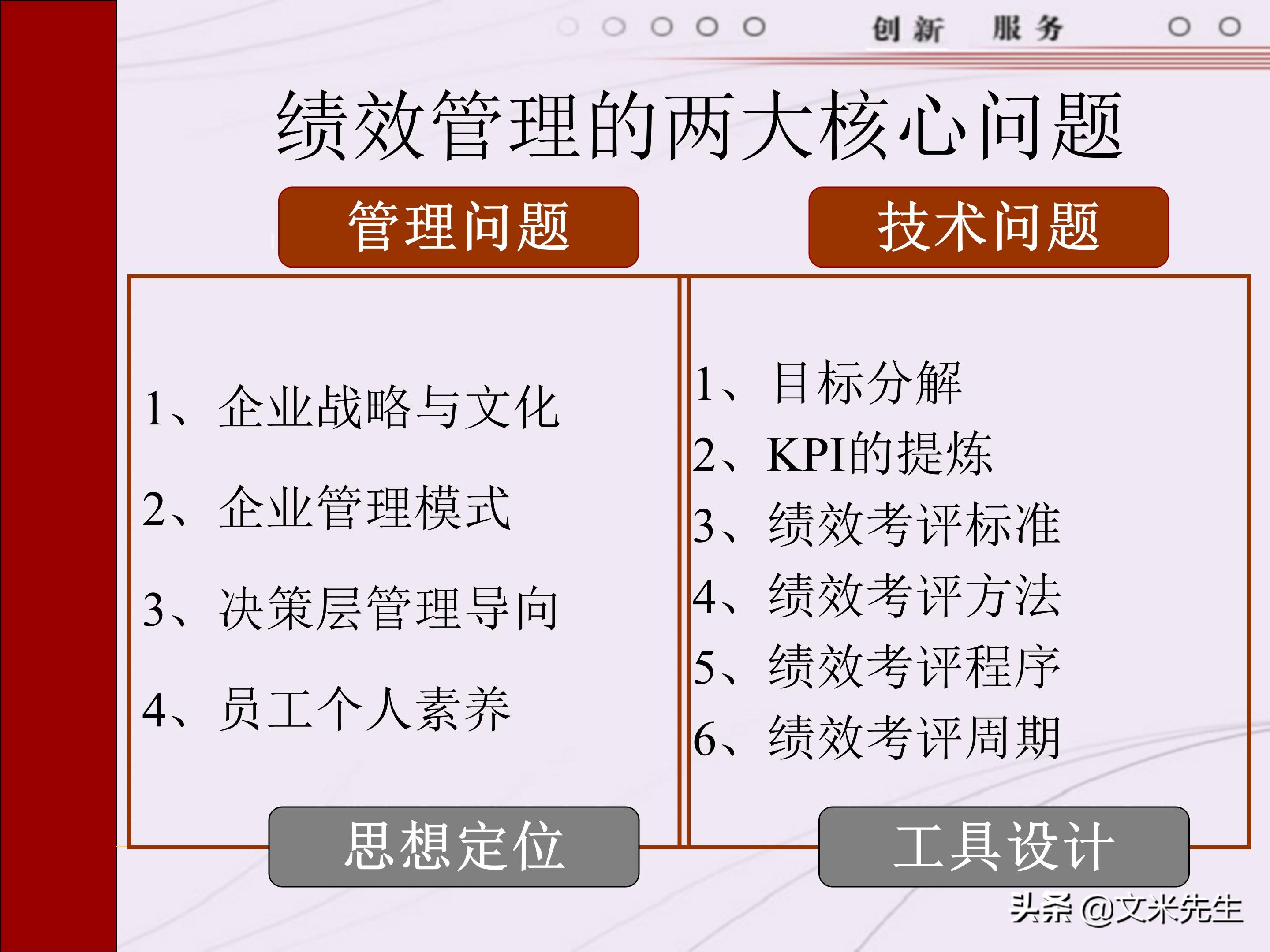 创新 服务

绩效管理的两大核心问题

管理问题

1、企业战略与文化

2、企业管理模式

3、决策层管理导向

4、员工个人素养

思想定位

技术问题

1、目标分解
2、KPI的提炼
3、绩效考评标准
4、绩效考评方法
5、绩效考评程序
6、绩效考评周期

工具设计

头条 @文米先生